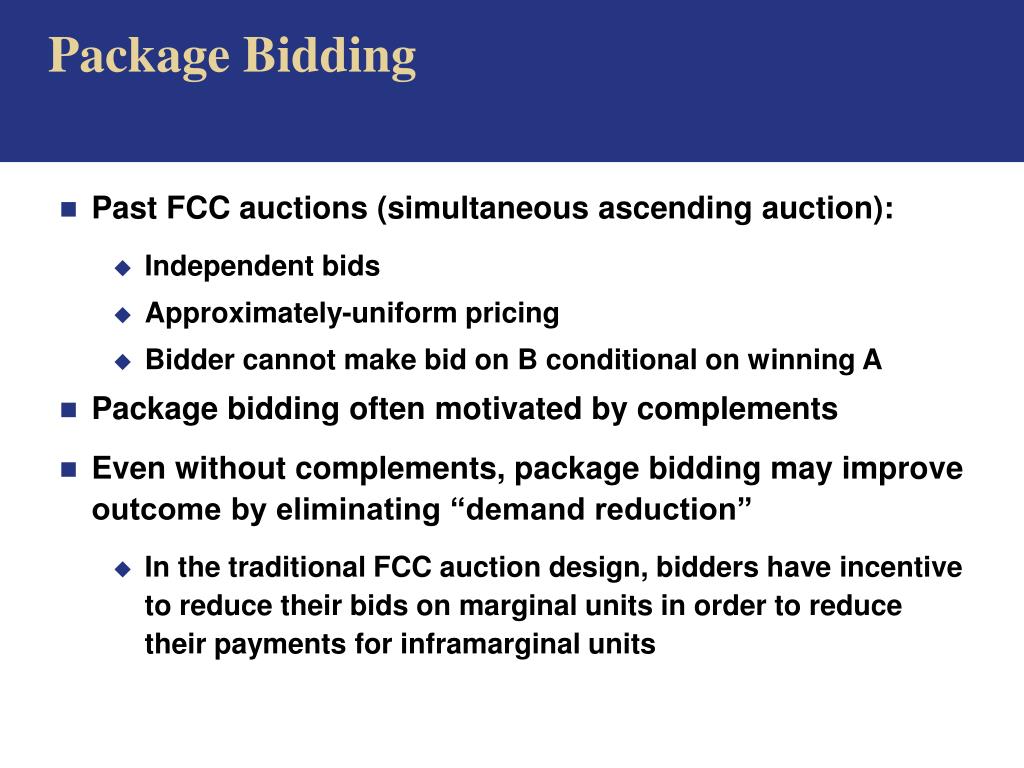 Package Bidding

Past FCC auctions (simultaneous ascending auction):

Independent bids

Approximately-uniform pricing

Bidder cannot make bid on B conditional on winning A

Package bidding often motivated by complements

Even without complements, package bidding may improve outcome by eliminating “demand reduction”

In the traditional FCC auction design, bidders have incentive to reduce their bids on marginal units in order to reduce their payments for inframarginal units